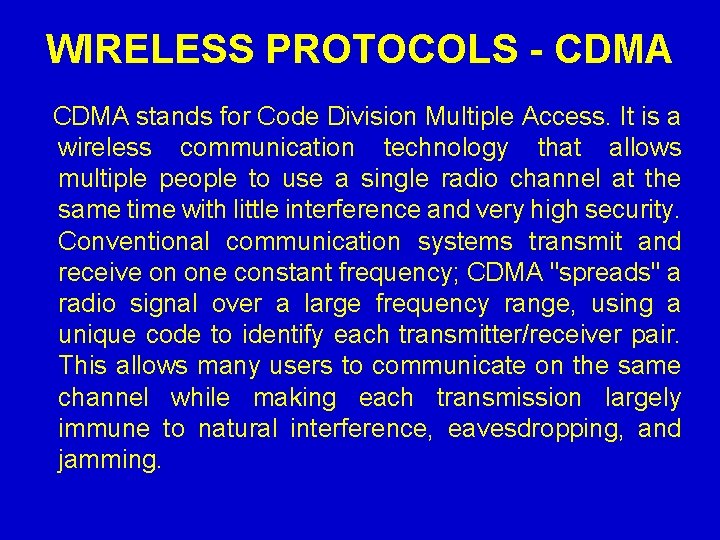 WIRELESS PROTOCOLS - CDMA

CDMA stands for Code Division Multiple Access. It is a wireless communication technology that allows multiple people to use a single radio channel at the same time with little interference and very high security. Conventional communication systems transmit and receive on one constant frequency; CDMA "spreads" a radio signal over a large frequency range, using a unique code to identify each transmitter/receiver pair. This allows many users to communicate on the same channel while making each transmission largely immune to natural interference, eavesdropping, and jamming.